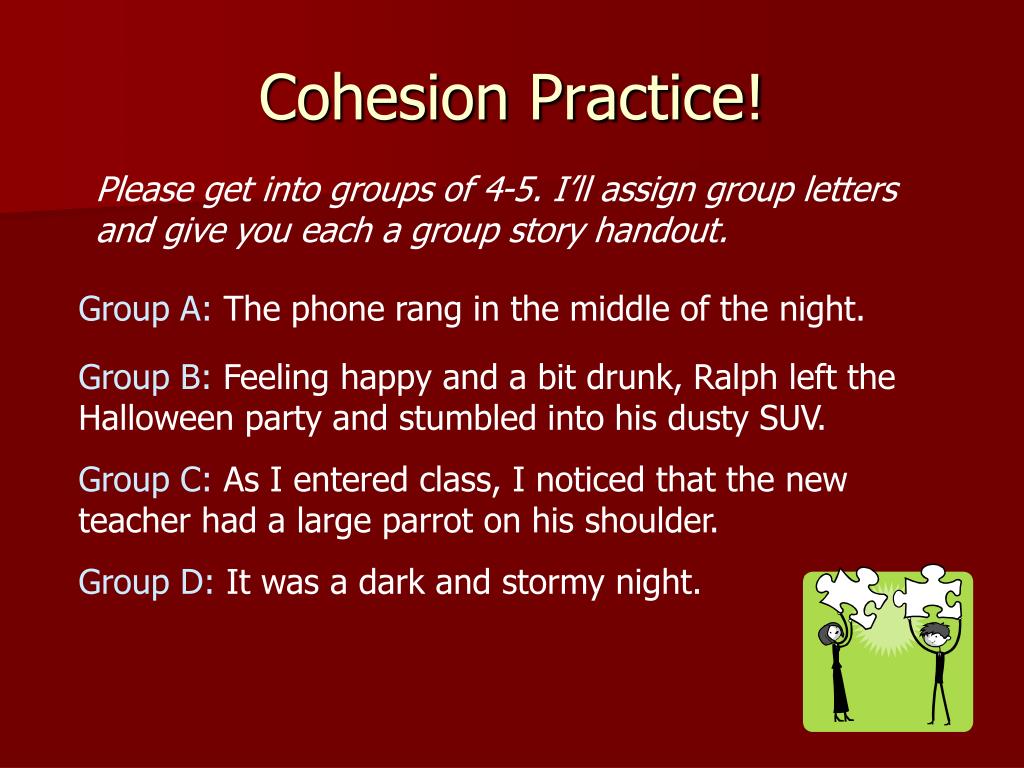 Cohesion Practice!

Please get into groups of 4-5. I'll assign group letters and give you each a group story handout.

Group A: The phone rang in the middle of the night.

Group B: Feeling happy and a bit drunk, Ralph left the Halloween party and stumbled into his dusty SUV.

Group C: As I entered class, I noticed that the new teacher had a large parrot on his shoulder.

Group D: It was a dark and stormy night.